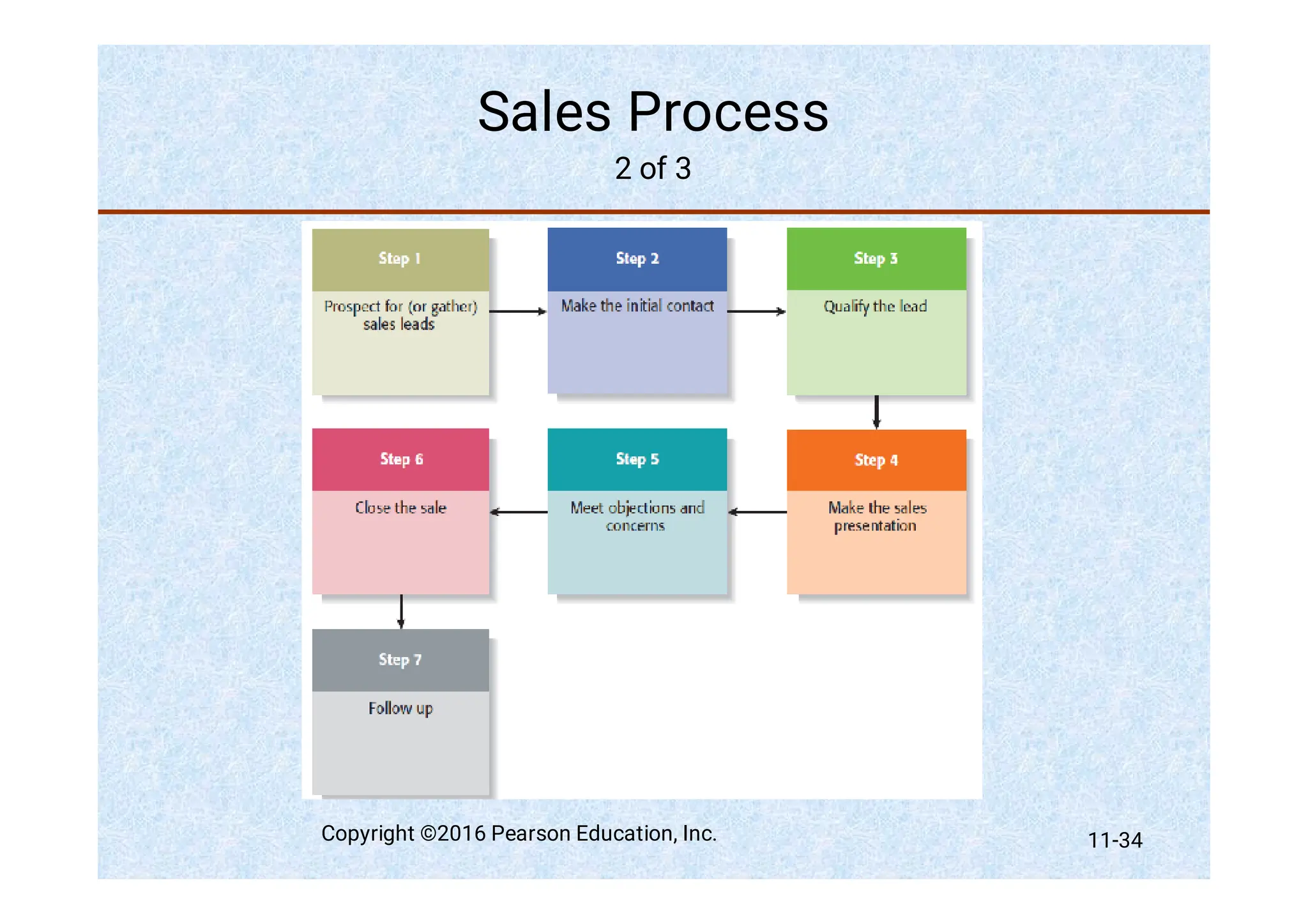 Sales Process
2 of 3

Step 1
Prospect for (or gather) sales leads

Step 2
Make the initial contact

Step 3
Qualify the lead

Step 4
Make the sales presentation

Step 5
Meet objections and concerns

Step 6
Close the sale

Step 7
Follow up

Copyright ©2016 Pearson Education, Inc.

11-34